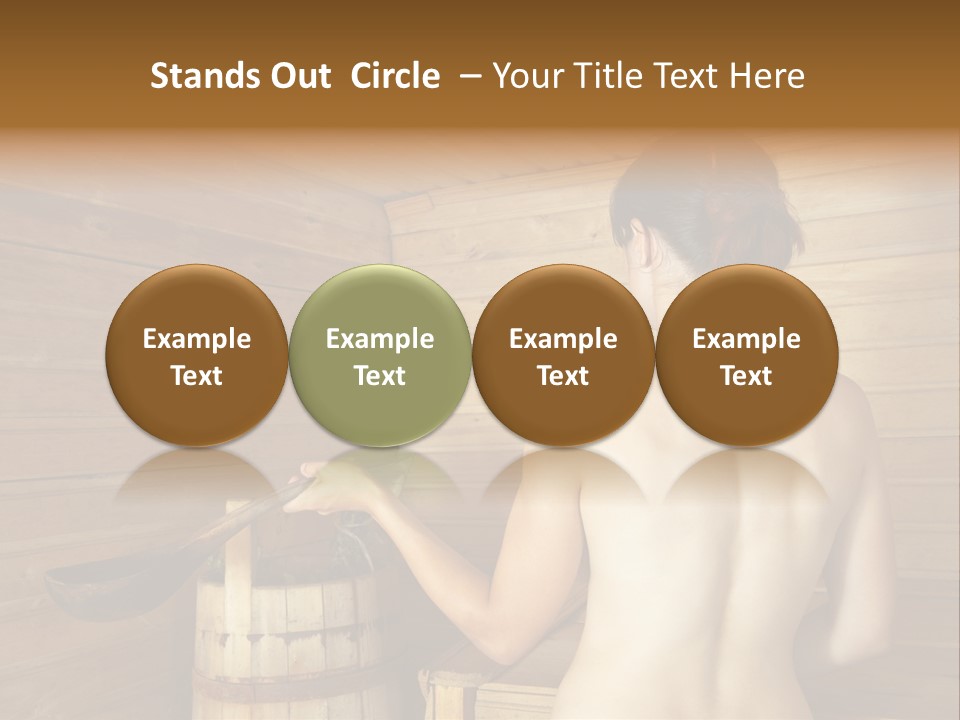 Stands Out Circle – Your Title Text Here

Example Text

Example Text

Example Text

Example Text